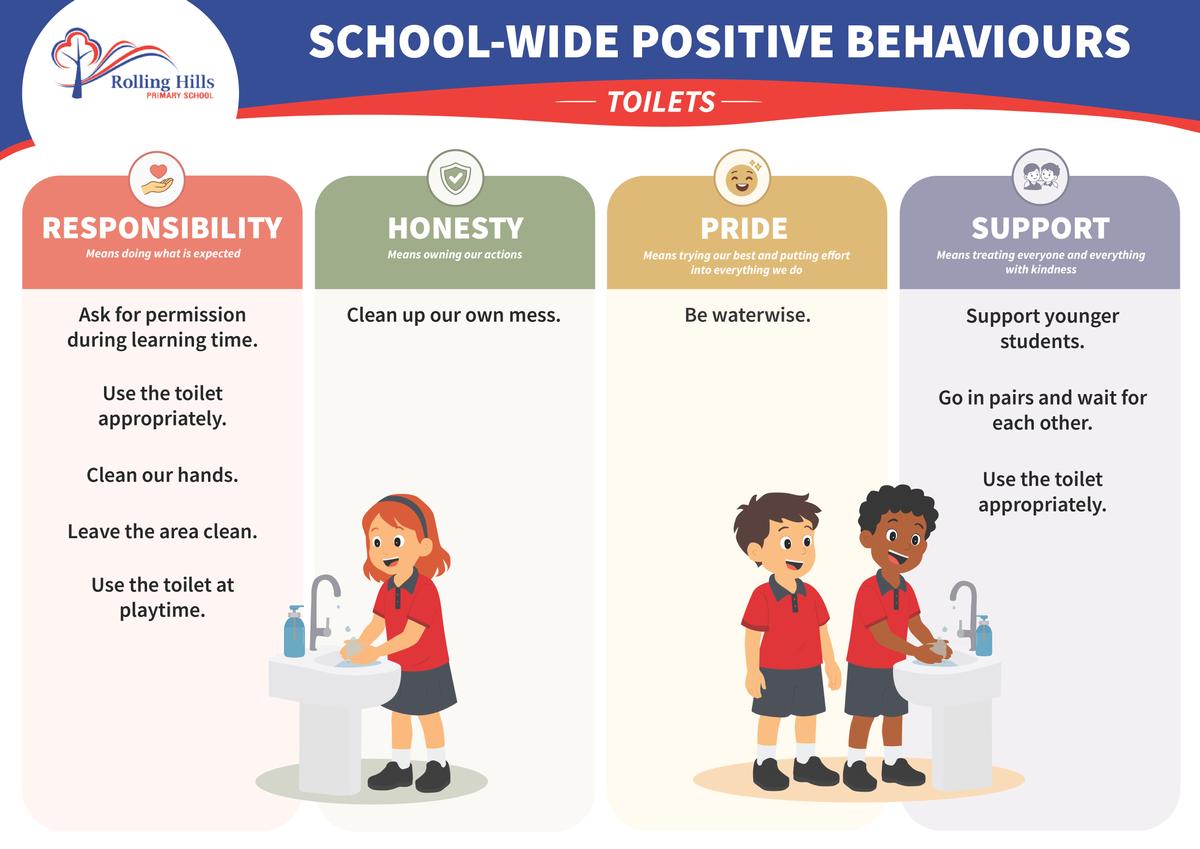 Rolling Hills
PRIMARY SCHOOL

SCHOOL-WIDE POSITIVE BEHAVIOURS

TOILETS

RESPONSIBILITY
Means doing what is expected

Ask for permission during learning time.

Use the toilet appropriately.

Clean our hands.

Leave the area clean.

Use the toilet at playtime.

HONESTY
Means owning our actions

Clean up our own mess.

PRIDE
Means trying our best and putting effort into everything we do

Be waterwise.

SUPPORT
Means treating everyone and everything with kindness

Support younger students.

Go in pairs and wait for each other.

Use the toilet appropriately.